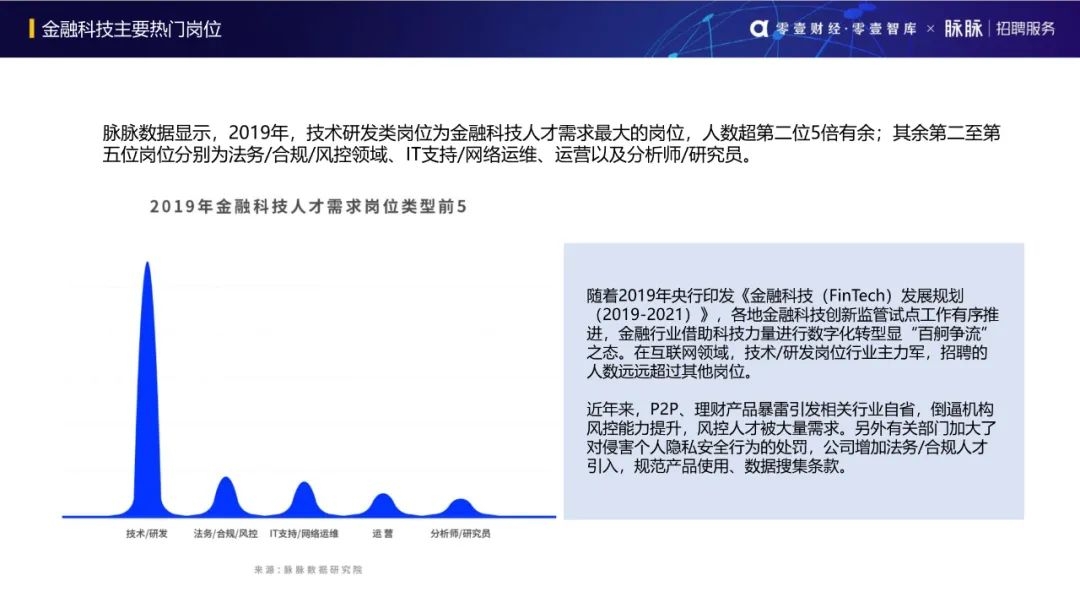 金融科技主要热门岗位

零壹财经·零壹智库 × 脉脉 | 招聘服务

脉脉数据显示，2019年，技术研发类岗位为金融科技人才需求最大的岗位，人数超第二位5倍有余；其余第二至第五位岗位分别为法务/合规/风控领域、IT支持/网络运维、运营以及分析师/研究员。

2019年金融科技人才需求岗位类型前5

技术/研发 法务/合规/风控 IT支持/网络运维 运营 分析师/研究员

来源：脉脉数据研究院

随着2019年央行印发《金融科技（FinTech）发展规划（2019-2021）》，各地金融科技创新监管试点工作有序推进，金融行业借助科技力量进行数字化转型显“百舸争流”之态。在互联网领域，技术/研发岗位行业主力军，招聘的人数远远超过其他岗位。

近年来，P2P、理财产品暴雷引发相关行业自省，倒逼机构风控能力提升，风控人才被大量需求。另外有关部门加大了对侵害个人隐私安全行为的处罚，公司增加法务/合规人才引入，规范产品使用、数据搜集条款。